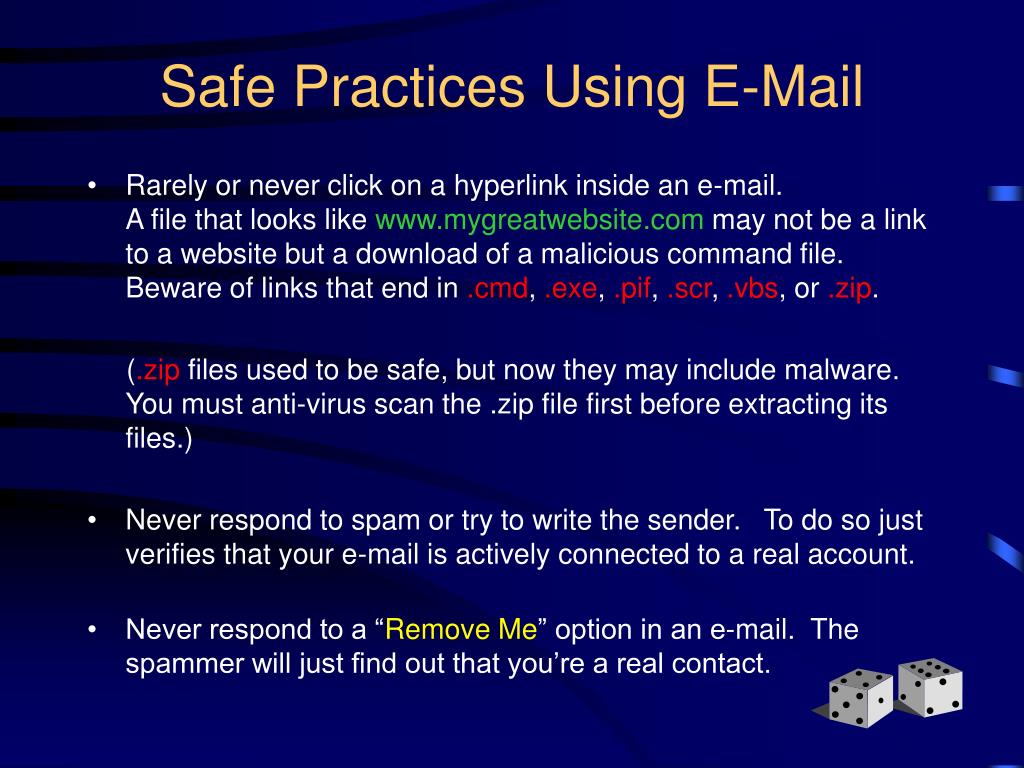 Safe Practices Using E-Mail

• Rarely or never click on a hyperlink inside an e-mail. A file that looks like www.mygreatwebsite.com may not be a link to a website but a download of a malicious command file. Beware of links that end in .cmd, .exe, .pif, .scr, .vbs, or .zip.

(.zip files used to be safe, but now they may include malware. You must anti-virus scan the .zip file first before extracting its files.)

• Never respond to spam or try to write the sender. To do so just verifies that your e-mail is actively connected to a real account.

• Never respond to a “Remove Me” option in an e-mail. The spammer will just find out that you’re a real contact.